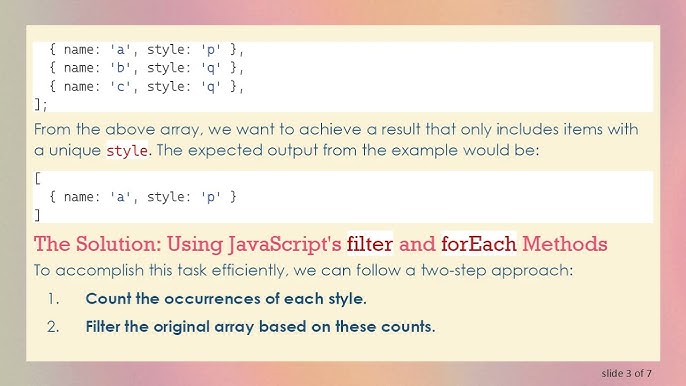 { name: 'a', style: 'p' },
  { name: 'b', style: 'q' },
  { name: 'c', style: 'q' },
];

From the above array, we want to achieve a result that only includes items with a unique style. The expected output from the example would be:

[
  { name: 'a', style: 'p' }
]

The Solution: Using JavaScript's filter and forEach Methods

To accomplish this task efficiently, we can follow a two-step approach:

1. Count the occurrences of each style.
2. Filter the original array based on these counts.

slide 3 of 7